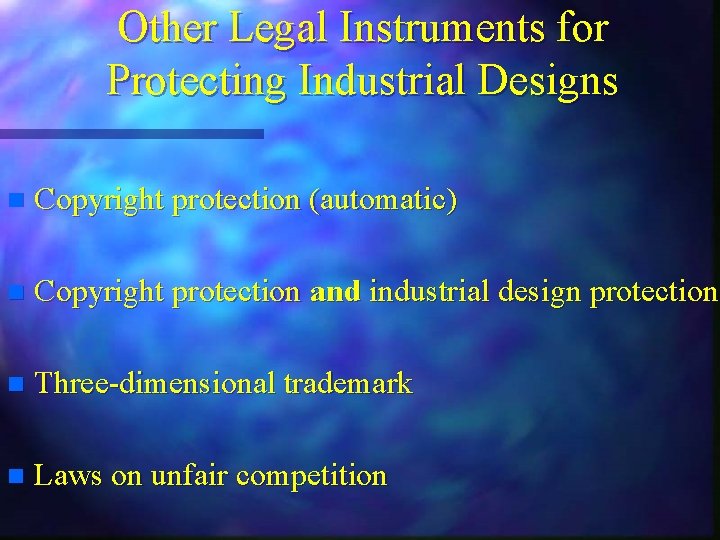 Other Legal Instruments for Protecting Industrial Designs

Copyright protection (automatic)

Copyright protection and industrial design protection

Three-dimensional trademark

Laws on unfair competition